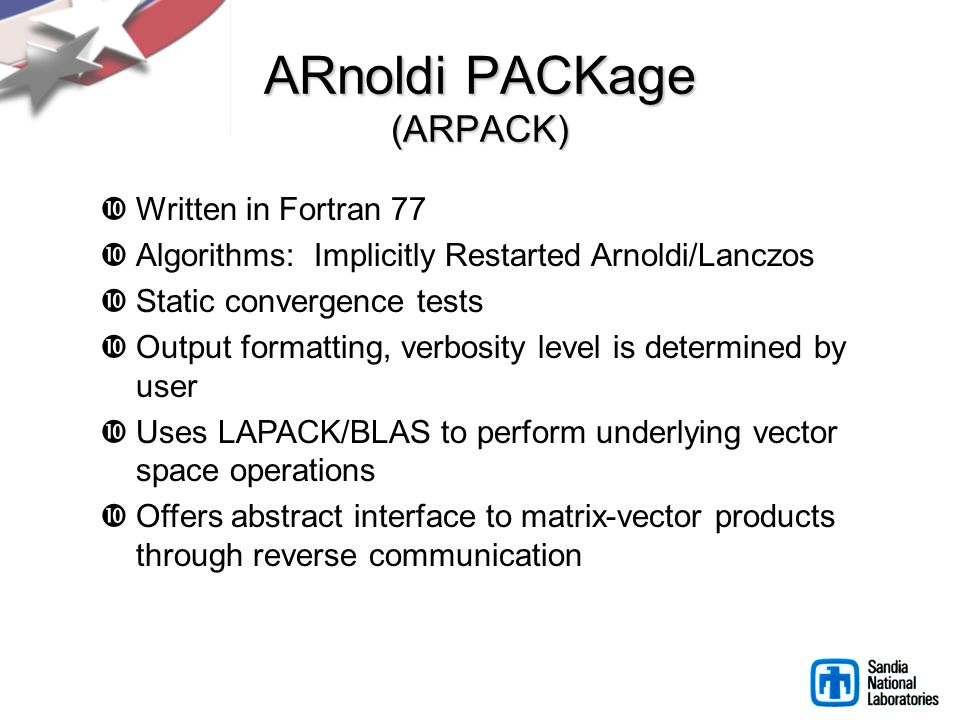 ARnoldi PACKage
(ARPACK)

❿ Written in Fortran 77
❿ Algorithms: Implicitly Restarted Arnoldi/Lanczos
❿ Static convergence tests
❿ Output formatting, verbosity level is determined by user
❿ Uses LAPACK/BLAS to perform underlying vector space operations
❿ Offers abstract interface to matrix-vector products through reverse communication

Sandia National Laboratories